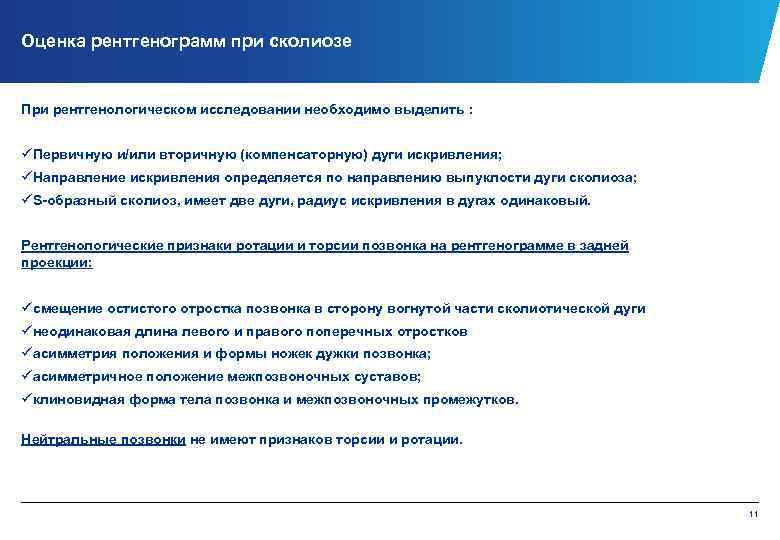 Оценка рентгенограмм при сколиозе

При рентгенологическом исследовании необходимо выделить :

✓Первичную и/или вторичную (компенсаторную) дуги искривления;
✓Направление искривления определяется по направлению выпуклости дуги сколиоза;
✓S-образный сколиоз, имеет две дуги, радиус искривления в дугах одинаковый.

Рентгенологические признаки ротации и торсии позвонка на рентгенограмме в задней проекции:

✓смещение остистого отростка позвонка в сторону вогнутой части сколиотической дуги
✓неодинаковая длина левого и правого поперечных отростков
✓асимметрия положения и формы ножек дужки позвонка;
✓асимметричное положение межпозвоночных суставов;
✓клиновидная форма тела позвонка и межпозвоночных промежутков.

Нейтральные позвонки не имеют признаков торсии и ротации.

11